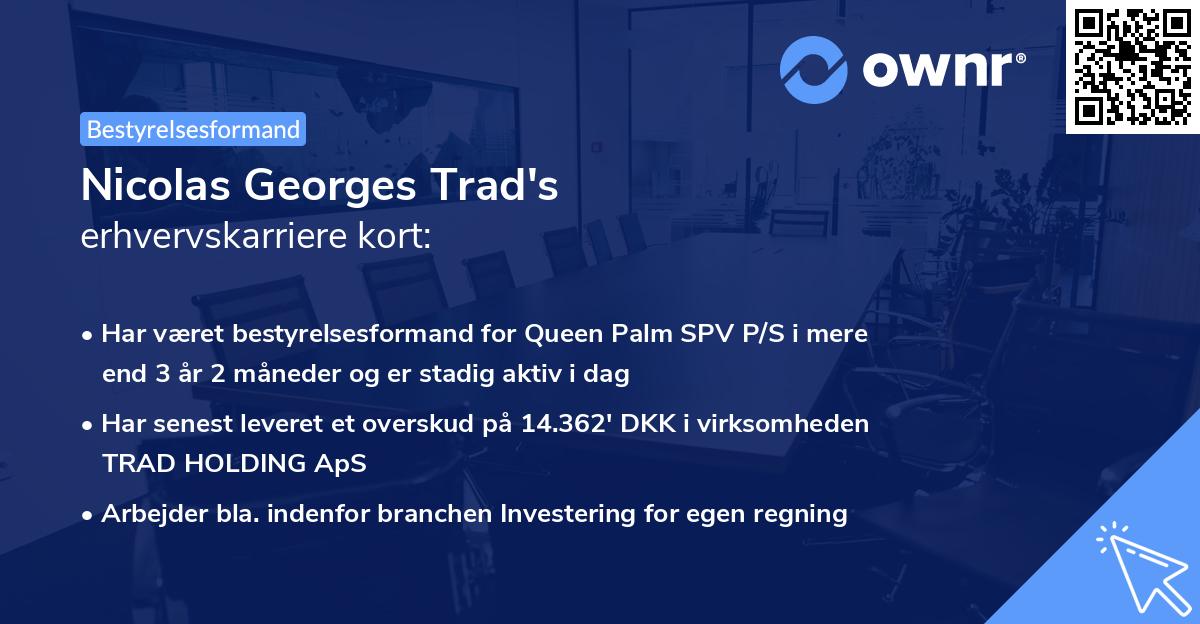 ownr®

Bestyrelsesformand

Nicolas Georges Trad's
erhvervskarriere kort:

• Har været bestyrelsesformand for Queen Palm SPV P/S i mere end 3 år 2 måneder og er stadig aktiv i dag

• Har senest leveret et overskud på 14.362' DKK i virksomheden TRAD HOLDING ApS

• Arbejder bla. indenfor branchen Investering for egen regning